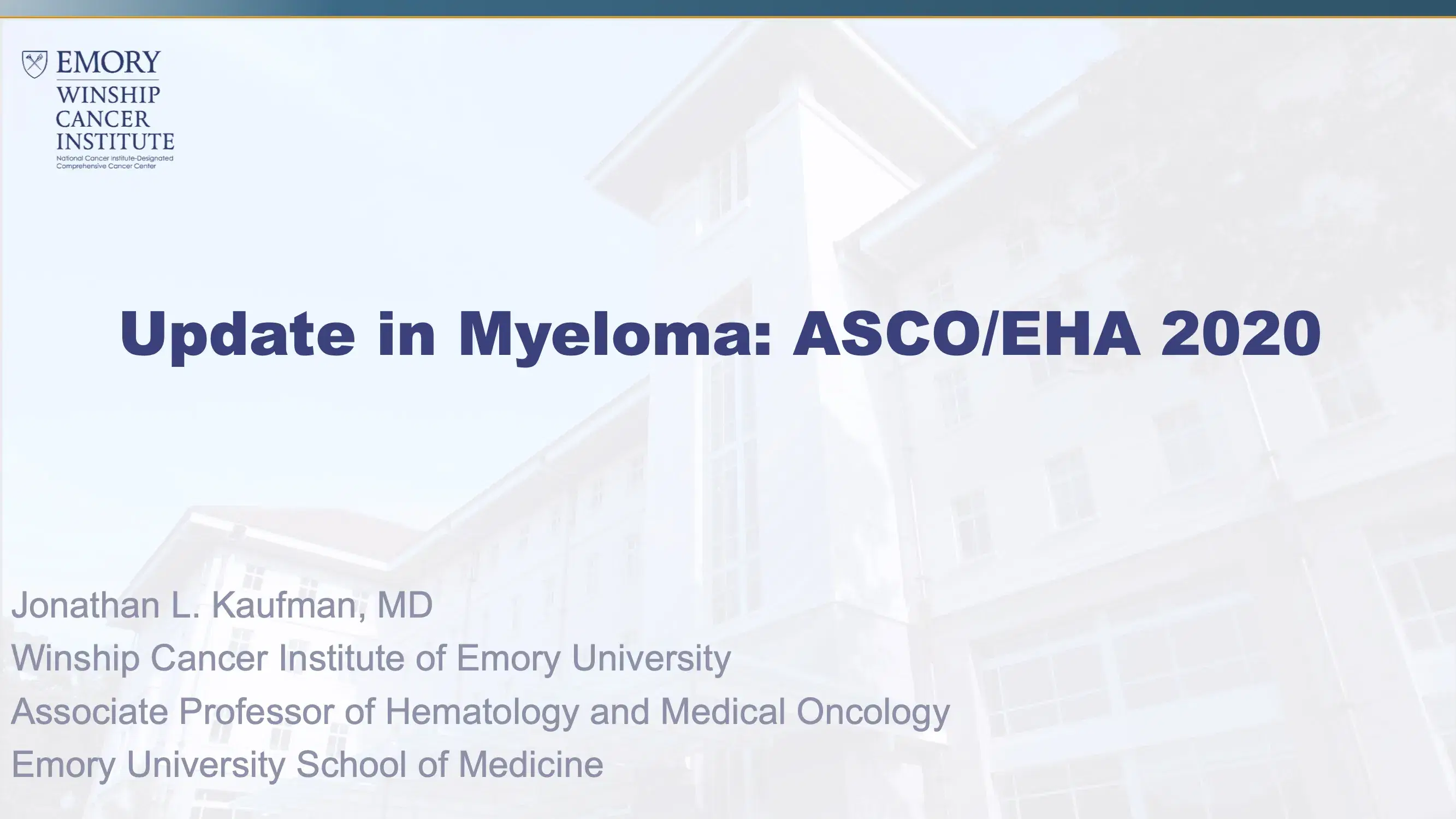 EMORY
WINSHIP
CANCER
INSTITUTE
National Cancer Institute-Designated
Comprehensive Cancer Center

Update in Myeloma: ASCO/EHA 2020

Jonathan L. Kaufman, MD
Winship Cancer Institute of Emory University
Associate Professor of Hematology and Medical Oncology
Emory University School of Medicine